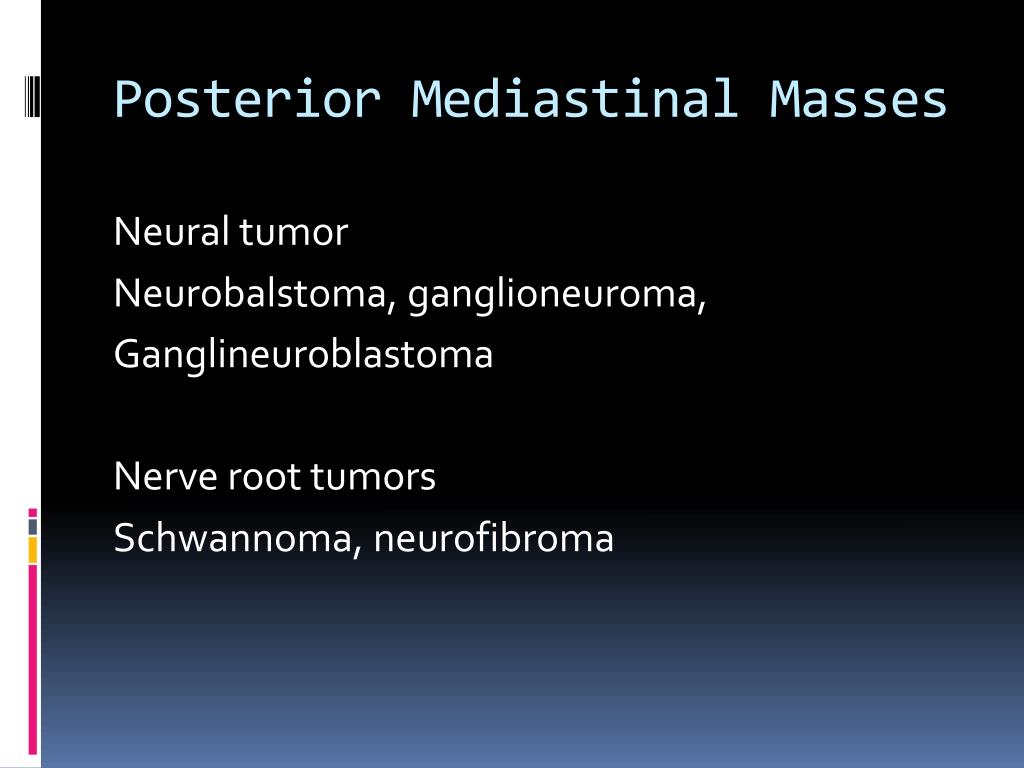 Posterior Mediastinal Masses

Neural tumor
Neurobalstoma, ganglioneuroma,
Ganglineuroblastoma

Nerve root tumors
Schwannoma, neurofibroma